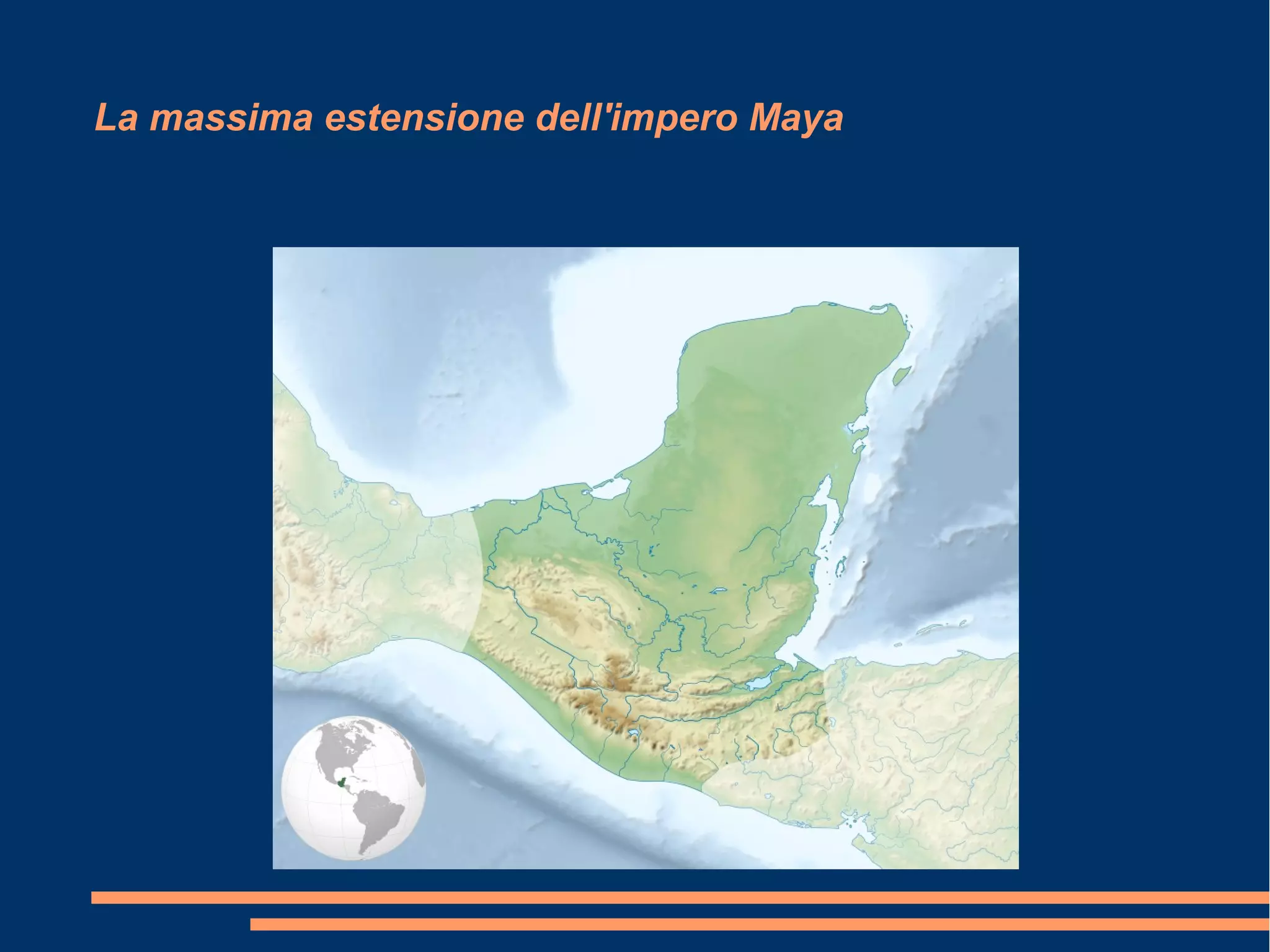 La massima estensione dell'impero Maya